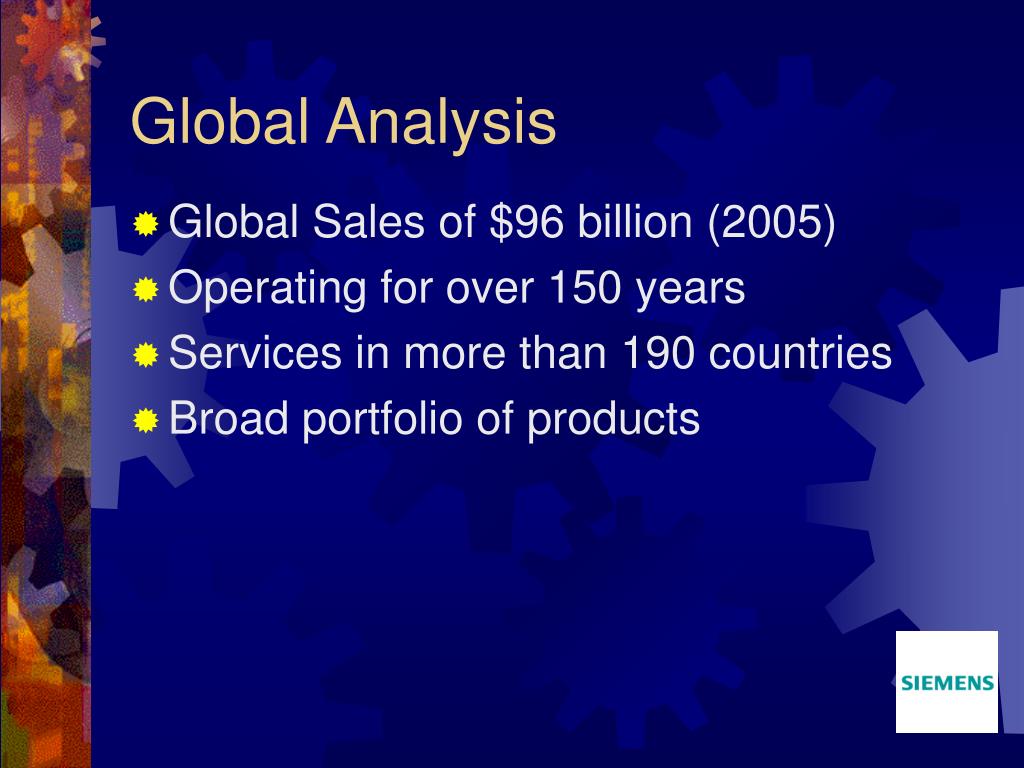 Global Analysis

Global Sales of \$96 billion (2005)

Operating for over 150 years

Services in more than 190 countries

Broad portfolio of products

SIEMENS